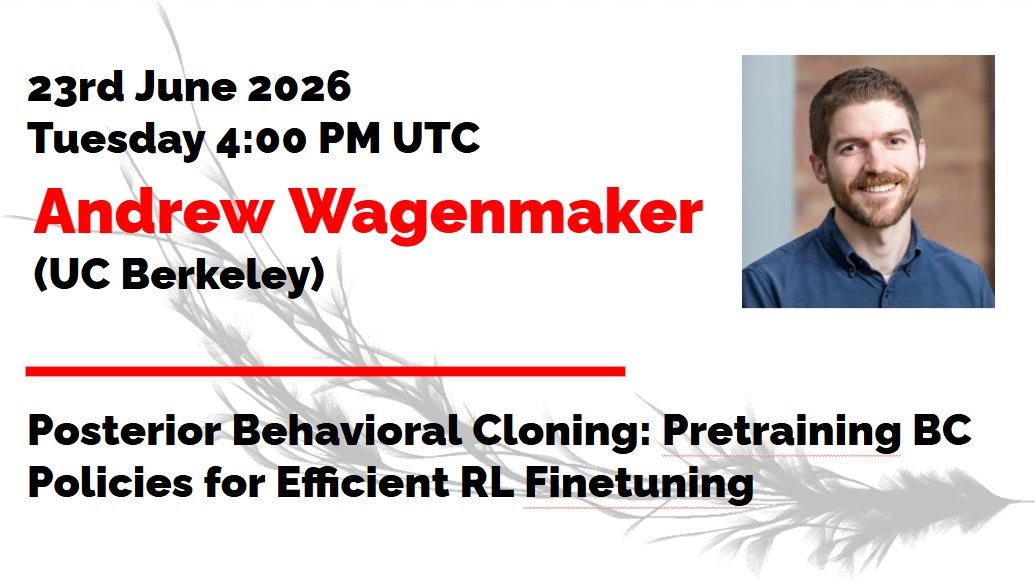 23rd June 2026
Tuesday 4:00 PM UTC

Andrew Wagenmaker
(UC Berkeley)

Posterior Behavioral Cloning: Pretraining BC Policies for Efficient RL Finetuning